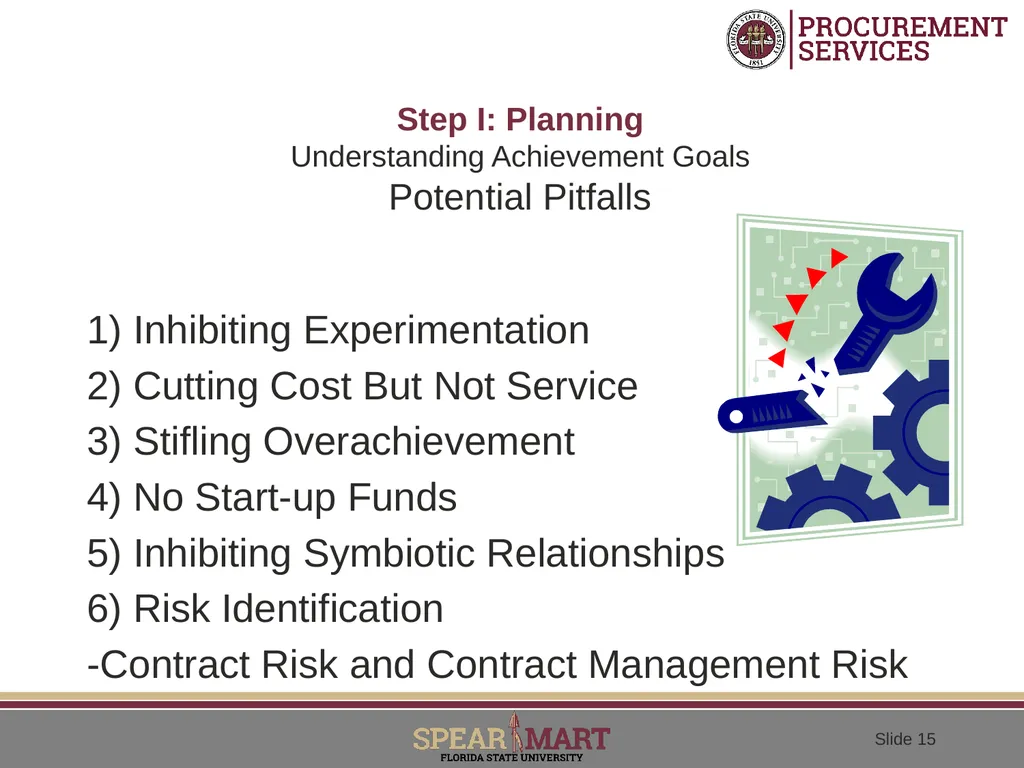 FLORIDA STATE UNIVERSITY 1851

PROCUREMENT SERVICES

Step I: Planning
Understanding Achievement Goals
Potential Pitfalls

1) Inhibiting Experimentation
2) Cutting Cost But Not Service
3) Stifling Overachievement
4) No Start-up Funds
5) Inhibiting Symbiotic Relationships
6) Risk Identification
-Contract Risk and Contract Management Risk

SPEAR MART
FLORIDA STATE UNIVERSITY

Slide 15